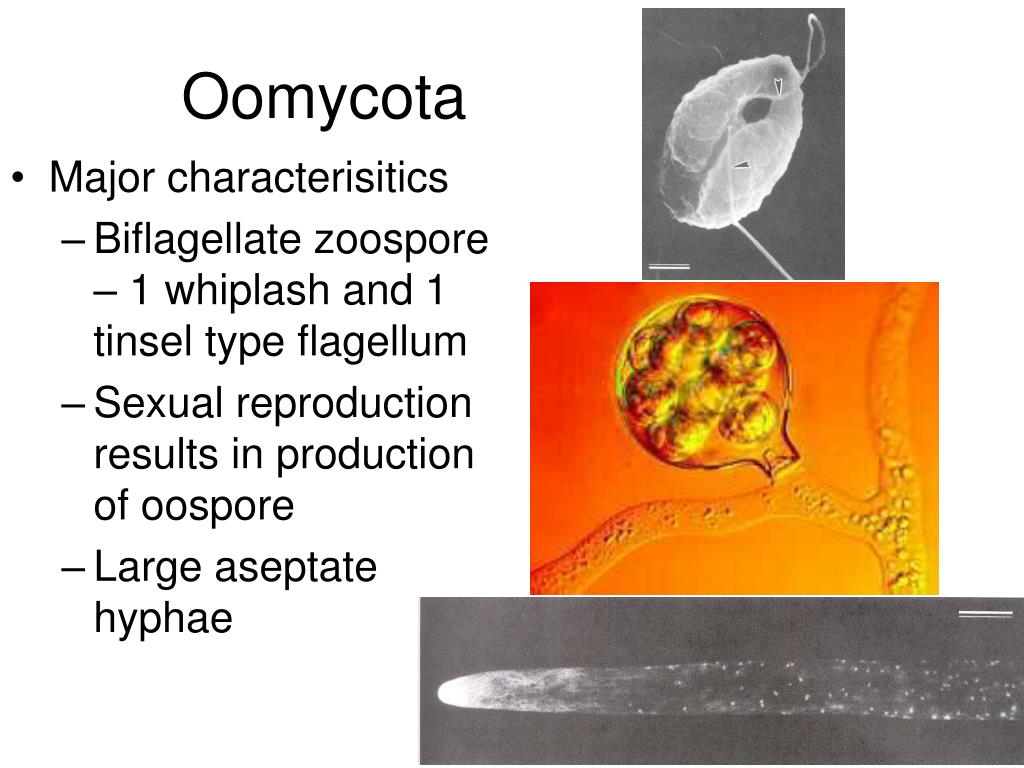 Oomycota

• Major characterisitics
 – Biflagellate zoospore – 1 whiplash and 1 tinsel type flagellum
 – Sexual reproduction results in production of oospore
 – Large aseptate hyphae